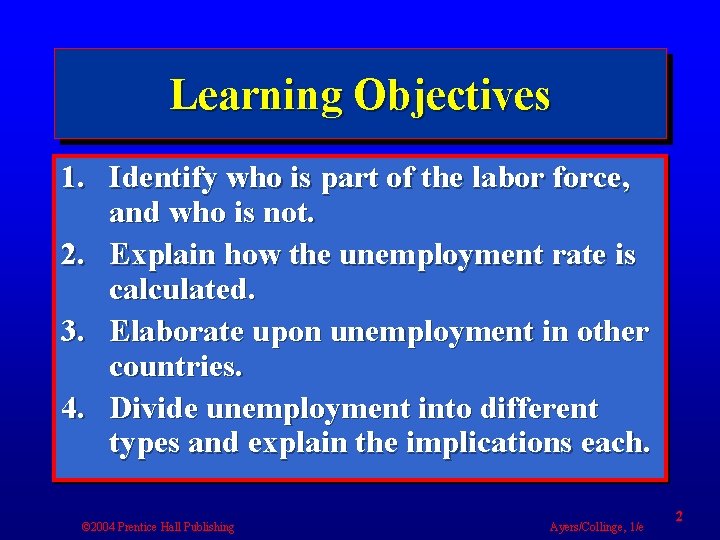 Learning Objectives

1. Identify who is part of the labor force, and who is not.
2. Explain how the unemployment rate is calculated.
3. Elaborate upon unemployment in other countries.
4. Divide unemployment into different types and explain the implications each.

©2004 Prentice Hall Publishing

Ayers/Collinge, 1/e

2